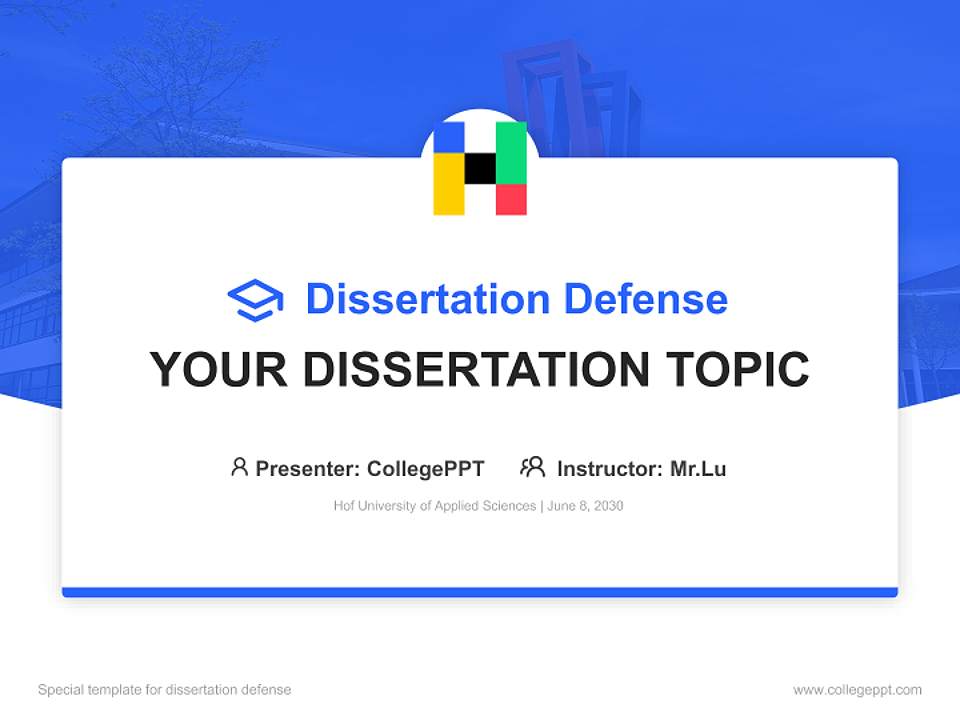 Dissertation Defense

YOUR DISSERTATION TOPIC

Presenter: CollegePPT Instructor: Mr.Lu

Hof University of Applied Sciences | June 8, 2030

Special template for dissertation defense

www.collegeppt.com